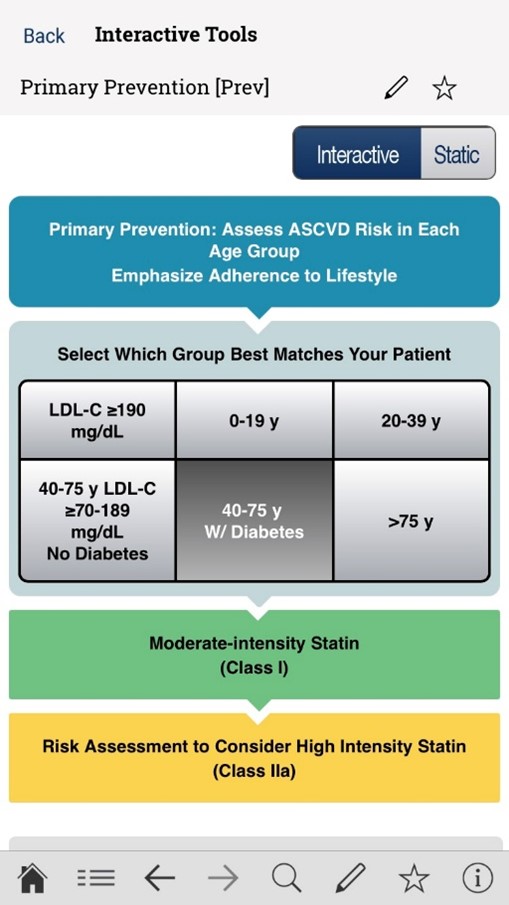 Back Interactive Tools

Primary Prevention [Prev]

Interactive Static

Primary Prevention: Assess ASCVD Risk in Each Age Group
Emphasize Adherence to Lifestyle

Select Which Group Best Matches Your Patient

| LDL-C ≥190 mg/dL | 0-19 y | 20-39 y |
|---|---|---|
| 40-75 y LDL-C ≥70-189 mg/dL No Diabetes | 40-75 y W/ Diabetes | >75 y |

Moderate-intensity Statin
(Class I)

Risk Assessment to Consider High Intensity Statin
(Class IIa)